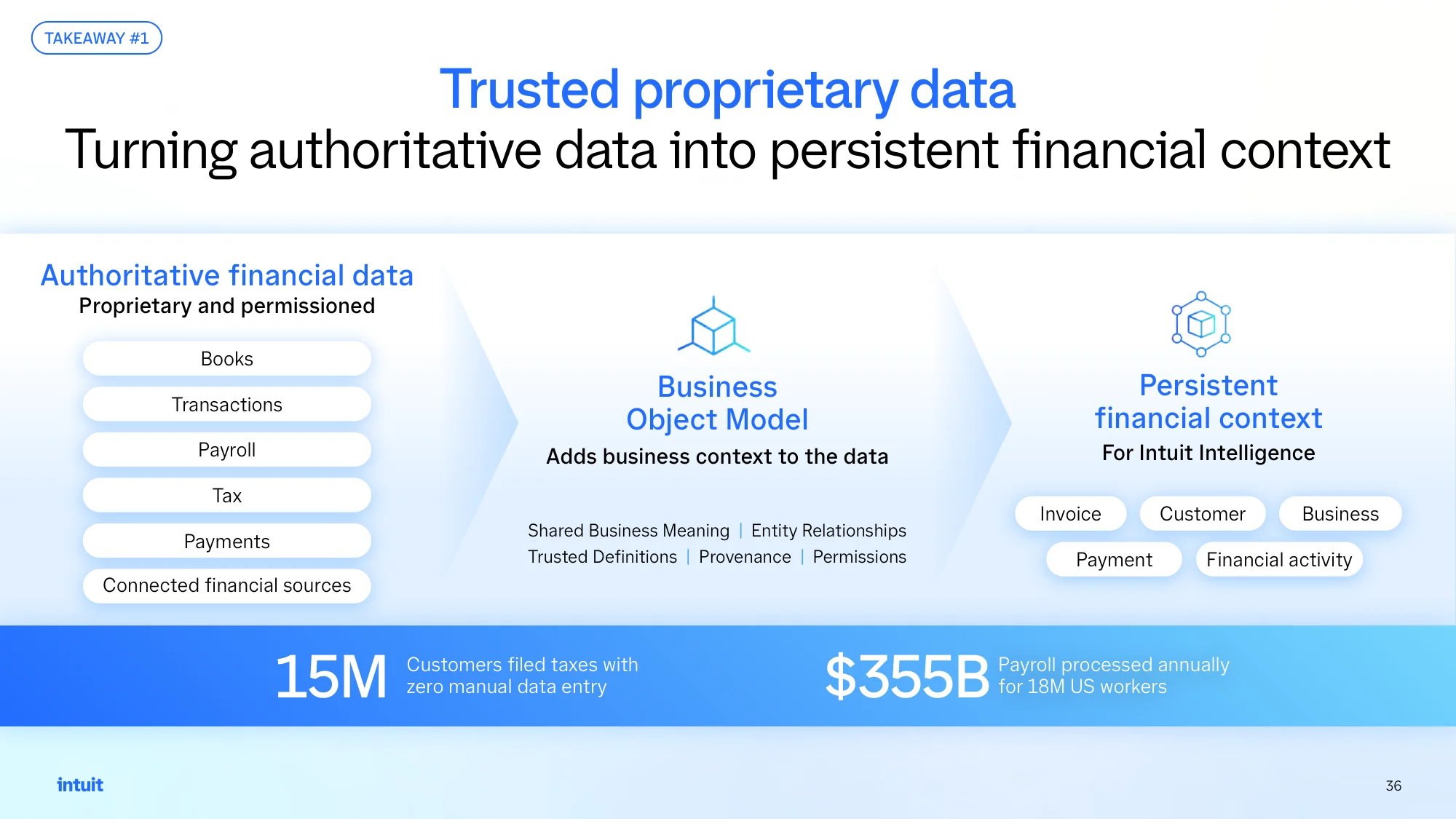 TAKEAWAY #1

Trusted proprietary data
Turning authoritative data into persistent financial context

Authoritative financial data
Proprietary and permissioned

Books
Transactions
Payroll
Tax
Payments
Connected financial sources

Business
Object Model
Adds business context to the data

Shared Business Meaning | Entity Relationships
Trusted Definitions | Provenance | Permissions

Persistent
financial context
For Intuit Intelligence

Invoice
Customer
Business
Payment
Financial activity

15M Customers filed taxes with zero manual data entry

$355B Payroll processed annually for 18M US workers

intuit

36